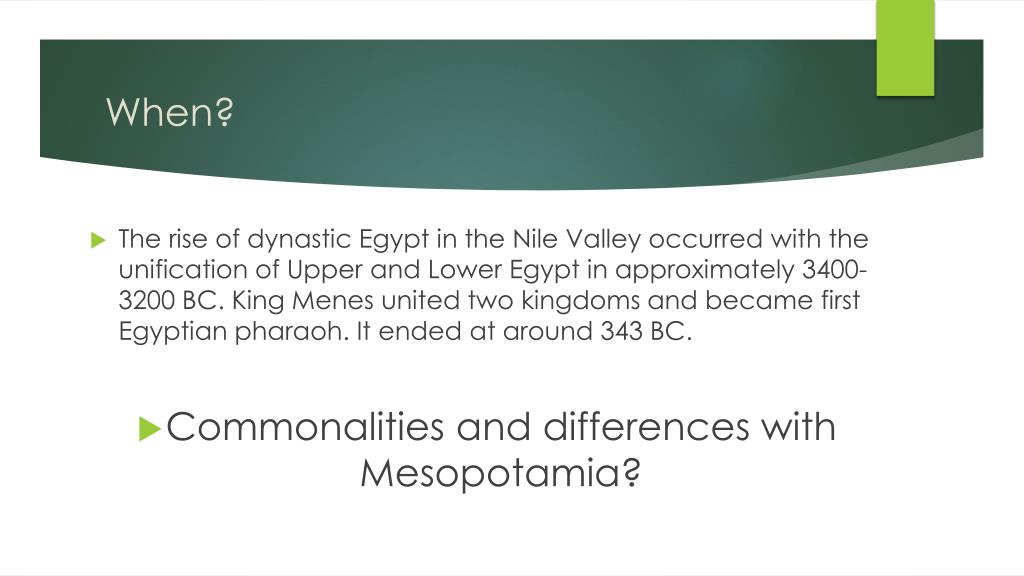 When?

The rise of dynastic Egypt in the Nile Valley occurred with the unification of Upper and Lower Egypt in approximately 3400-3200 BC. King Menes united two kingdoms and became first Egyptian pharaoh. It ended at around 343 BC.

Commonalities and differences with Mesopotamia?